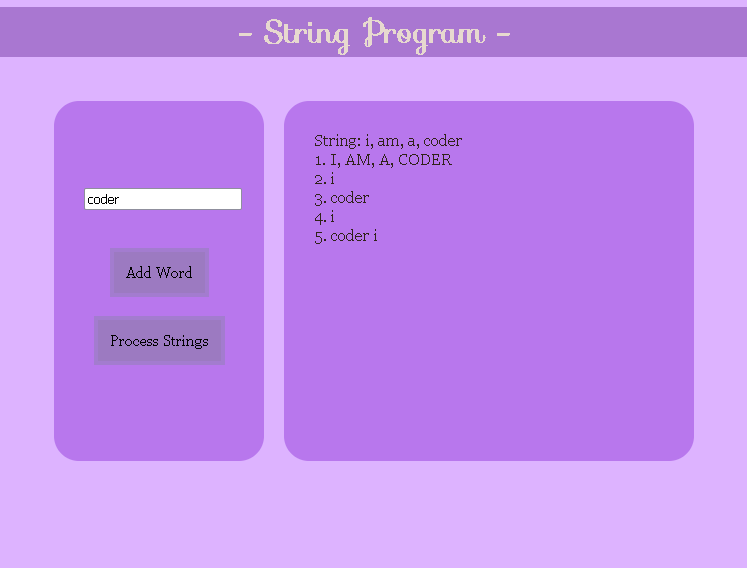 - String Program -

coder

Add Word

Process Strings

String: i, am, a, coder
1. I, AM, A, CODER
2. i
3. coder
4. i
5. coder i